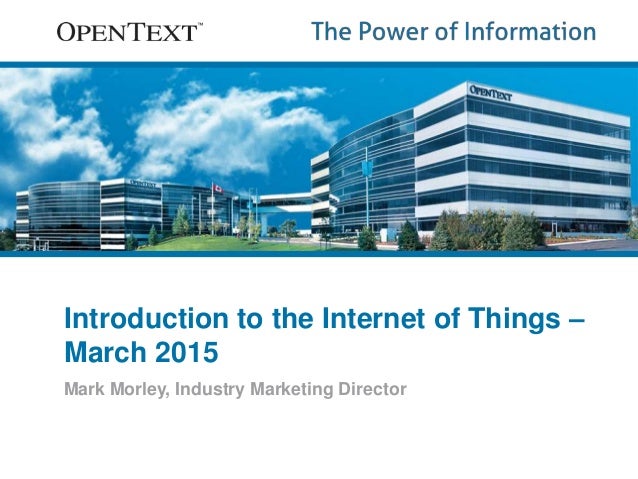 OPENTEXT™

The Power of Information

OPENTEXT

OPENTEXT

Introduction to the Internet of Things – March 2015

Mark Morley, Industry Marketing Director